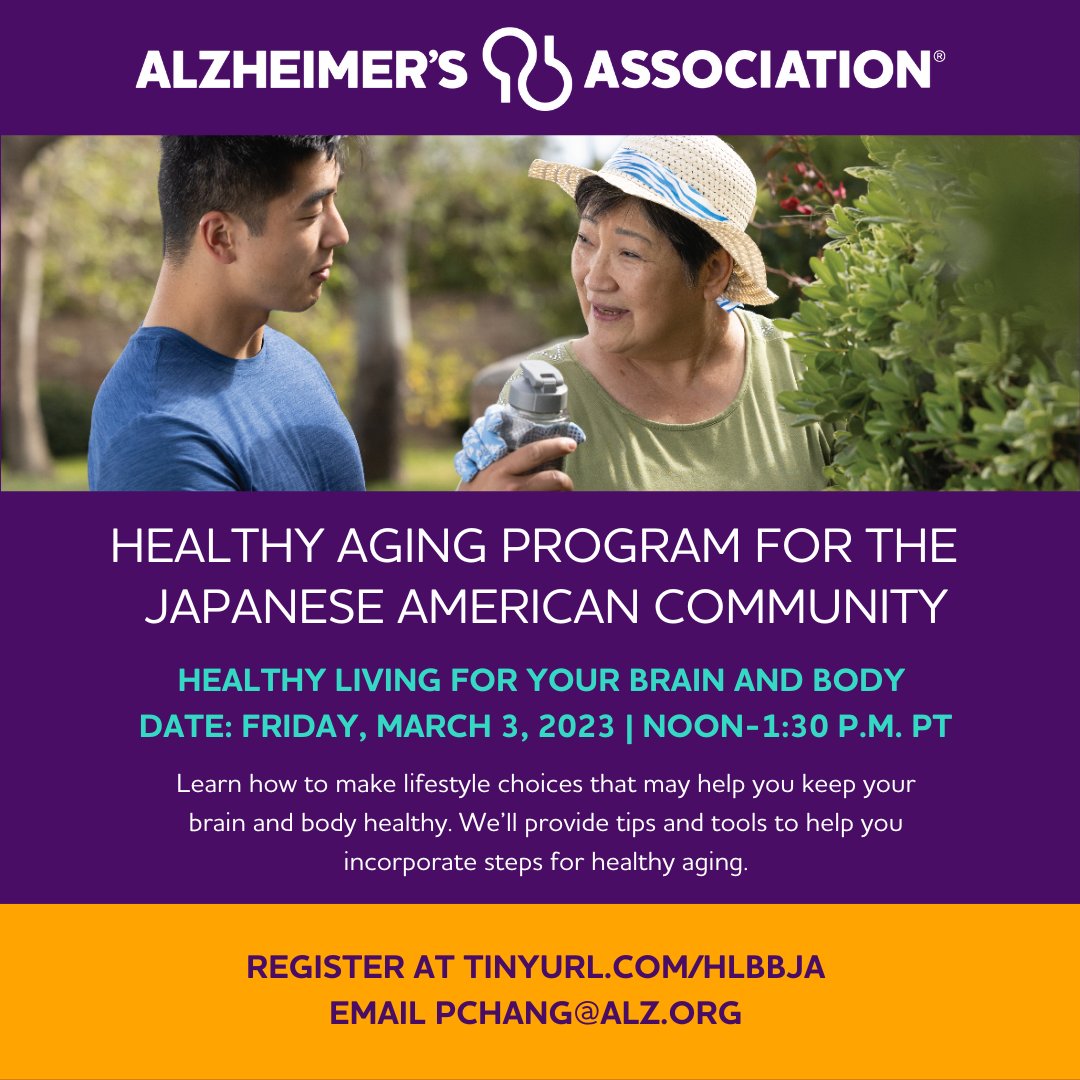 ALZHEIMER'S ASSOCIATION®

HEALTHY AGING PROGRAM FOR THE JAPANESE AMERICAN COMMUNITY

HEALTHY LIVING FOR YOUR BRAIN AND BODY
DATE: FRIDAY, MARCH 3, 2023 | NOON-1:30 P.M. PT

Learn how to make lifestyle choices that may help you keep your brain and body healthy. We'll provide tips and tools to help you incorporate steps for healthy aging.

REGISTER AT TINYURL.COM/HLBBJA
EMAIL PCHANG@ALZ.ORG